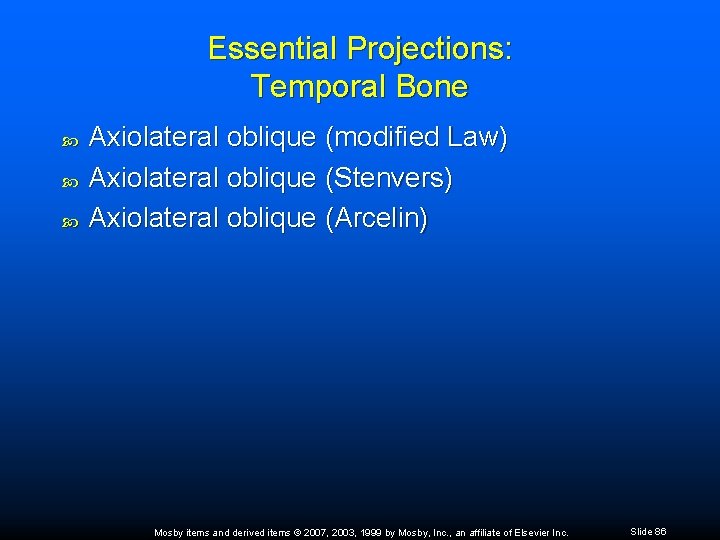 Essential Projections:
Temporal Bone

Axiolateral oblique (modified Law)
Axiolateral oblique (Stenvers)
Axiolateral oblique (Arcelin)

Mosby items and derived items © 2007, 2003, 1999 by Mosby, Inc., an affiliate of Elsevier Inc.

Slide 86